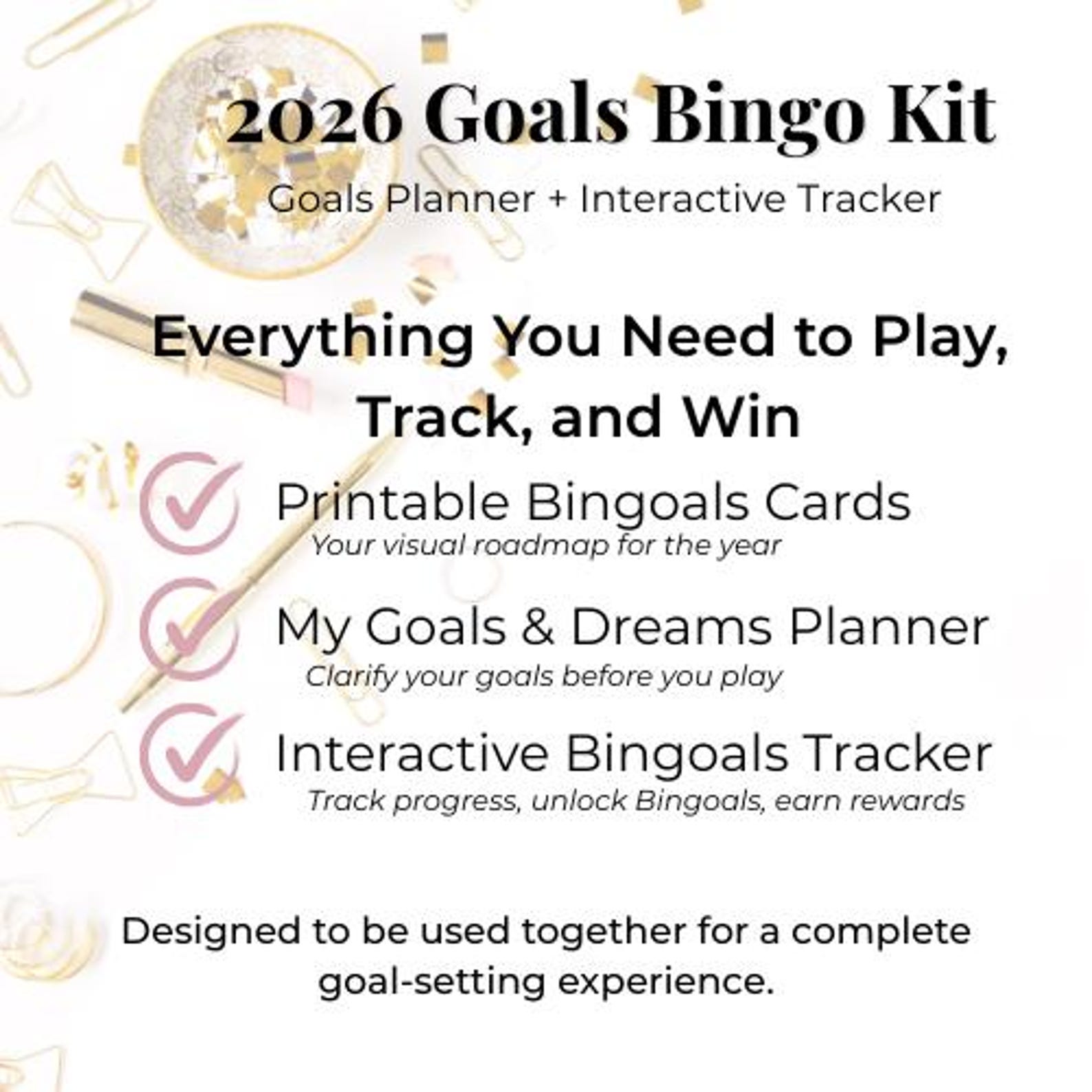 2026 Goals Bingo Kit

Goals Planner + Interactive Tracker

Everything You Need to Play, Track, and Win

Printable Bingoals Cards
Your visual roadmap for the year

My Goals & Dreams Planner
Clarify your goals before you play

Interactive Bingoals Tracker
Track progress, unlock Bingoals, earn rewards

Designed to be used together for a complete goal-setting experience.